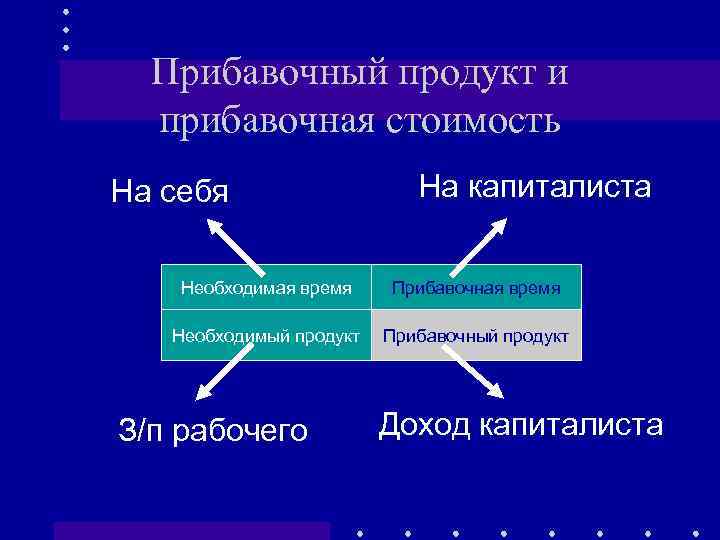 Прибавочный продукт и прибавочная стоимость

На себя

На капиталиста

| Необходимая время | Прибавочная время |
|---|---|
| Необходимый продукт | Прибавочный продукт |

З/п рабочего

Доход капиталиста